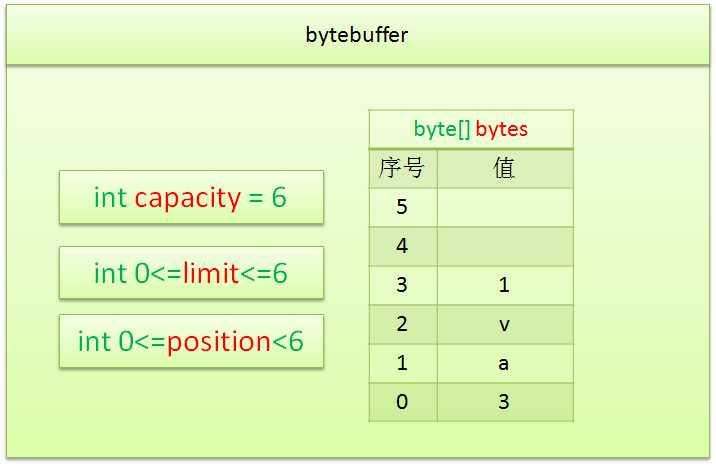 bytebuffer

int capacity = 6

int 0<=limit<=6

int 0<=position<6

byte[] bytes

| 序号 | 值 |
|---|---|
| 5 | |
| 4 | |
| 3 | 1 |
| 2 | v |
| 1 | a |
| 0 | 3 |